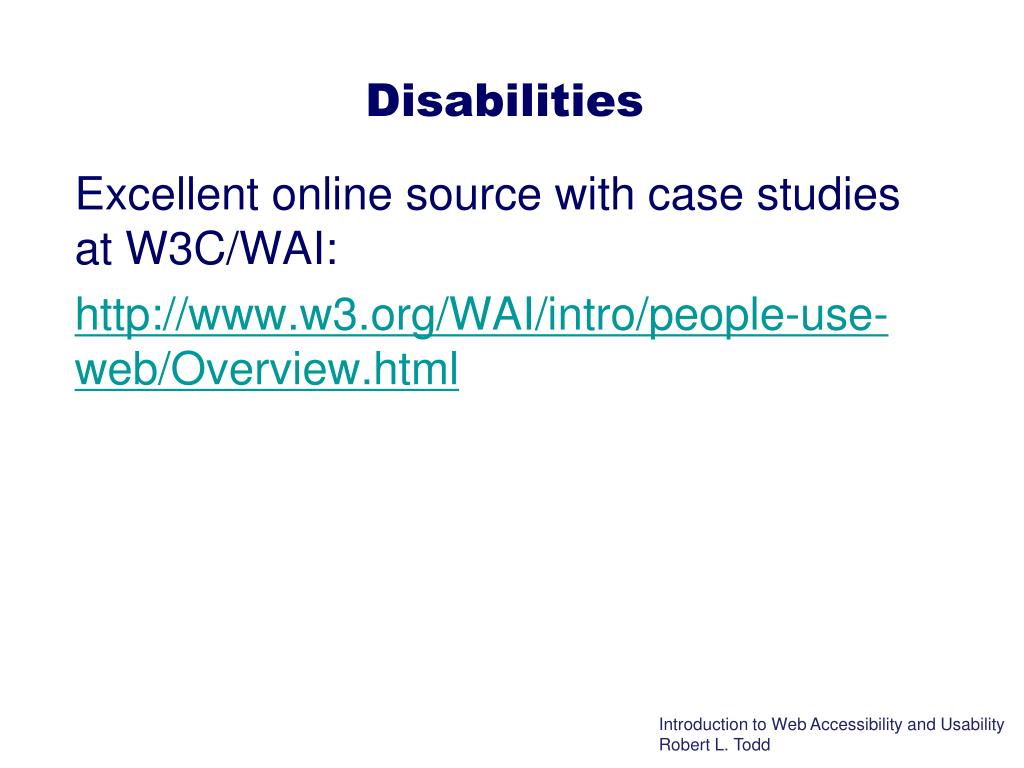 Disabilities

Excellent online source with case studies at W3C/WAI:

http://www.w3.org/WAI/intro/people-use-web/Overview.html

Introduction to Web Accessibility and Usability
Robert L. Todd